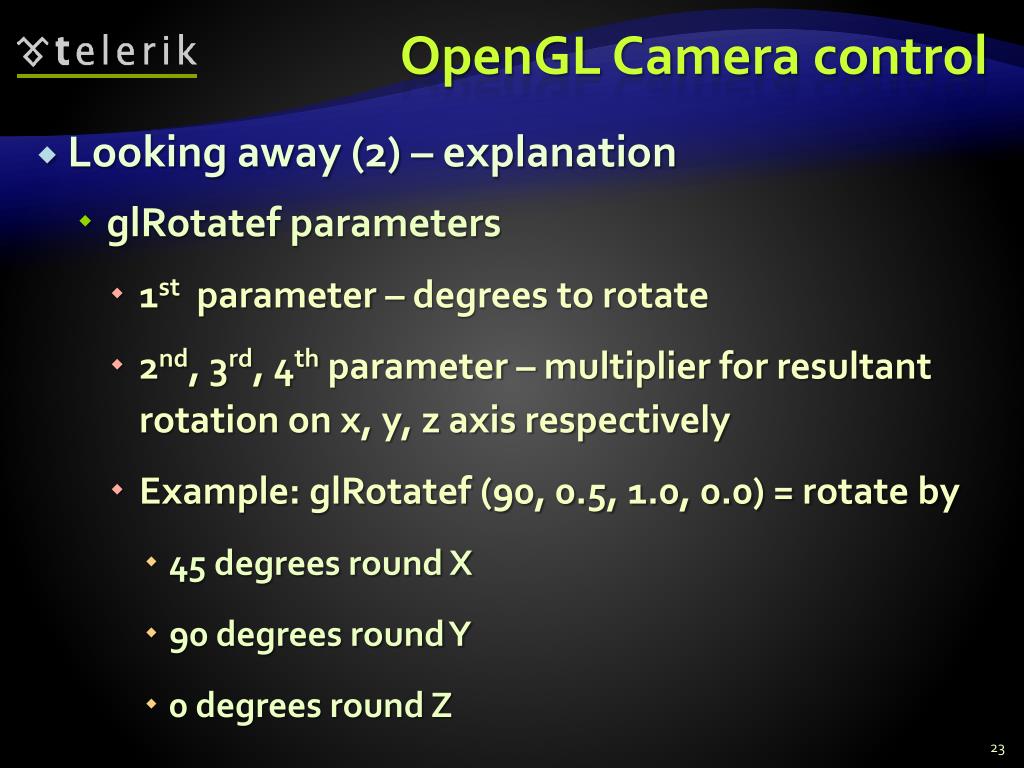 telerik

OpenGL Camera control

Looking away (2) – explanation

glRotatef parameters

1st parameter – degrees to rotate

2nd, 3rd, 4th parameter – multiplier for resultant rotation on x, y, z axis respectively

Example: glRotatef (90, 0.5, 1.0, 0.0) = rotate by

45 degrees round X

90 degrees round Y

0 degrees round Z

23